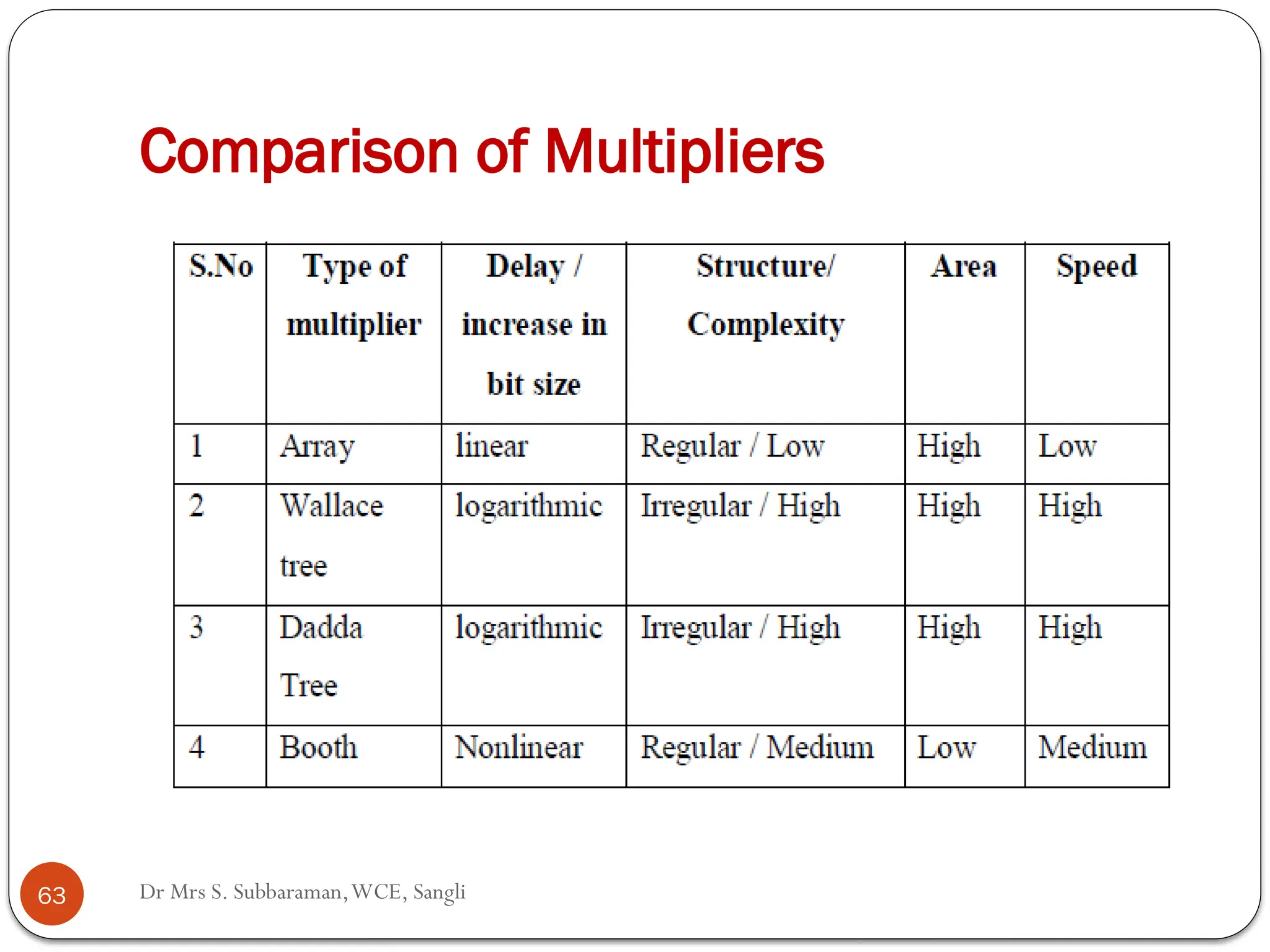 Comparison of Multipliers

| S.No | Type of multiplier | Delay / increase in bit size | Structure/ Complexity | Area | Speed |
|---|---|---|---|---|---|
| 1 | Array | linear | Regular / Low | High | Low |
| 2 | Wallace tree | logarithmic | Irregular / High | High | High |
| 3 | Dadda Tree | logarithmic | Irregular / High | High | High |
| 4 | Booth | Nonlinear | Regular / Medium | Low | Medium |

63

Dr Mrs S. Subbaraman, WCE, Sangli